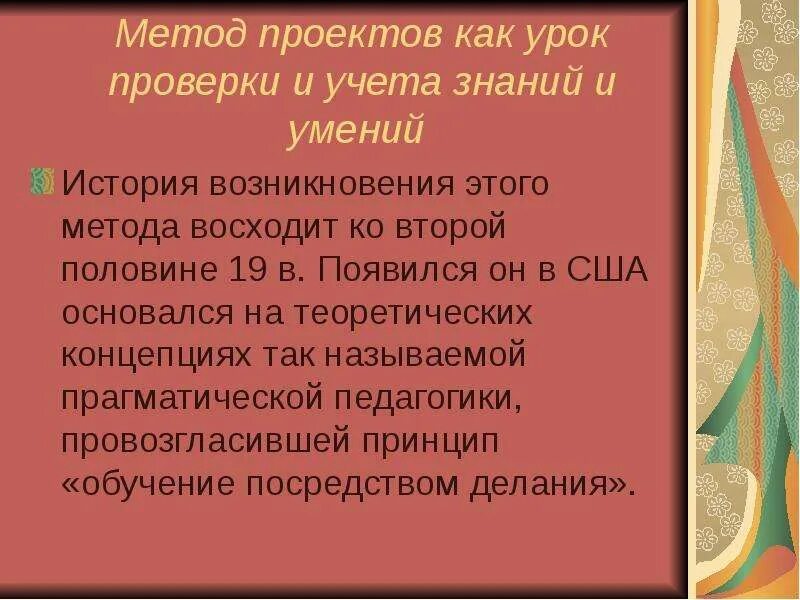 Метод проектов как урок проверки и учета знаний и умений

История возникновения этого метода восходит ко второй половине 19 в. Появился он в США основался на теоретических концепциях так называемой прагматической педагогики, провозгласившей принцип «обучение посредством делания».